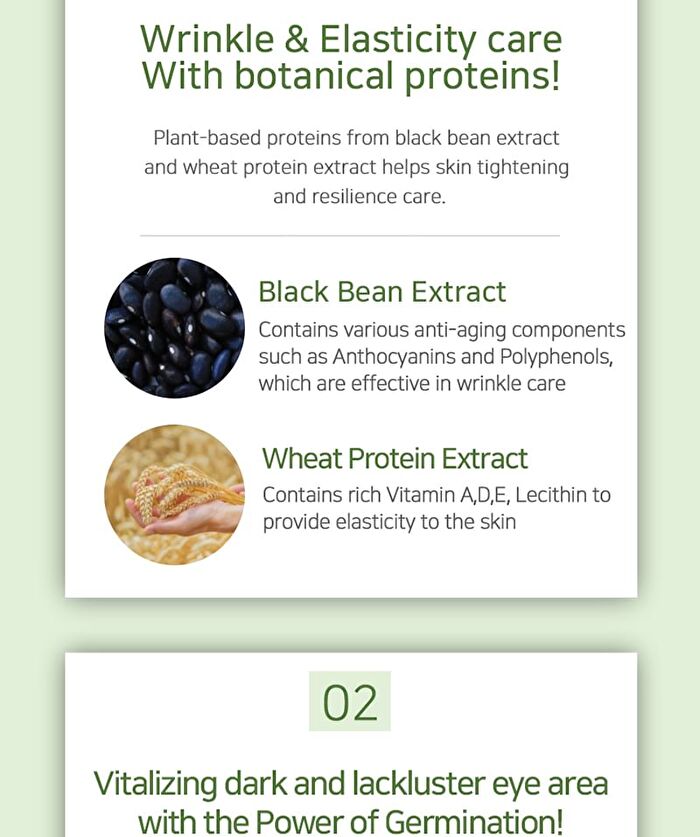 Wrinkle & Elasticity care
With botanical proteins!

Plant-based proteins from black bean extract and wheat protein extract helps skin tightening and resilience care.

Black Bean Extract
Contains various anti-aging components such as Anthocyanins and Polyphenols, which are effective in wrinkle care

Wheat Protein Extract
Contains rich Vitamin A,D,E, Lecithin to provide elasticity to the skin

02

Vitalizing dark and lackluster eye area with the Power of Germination!